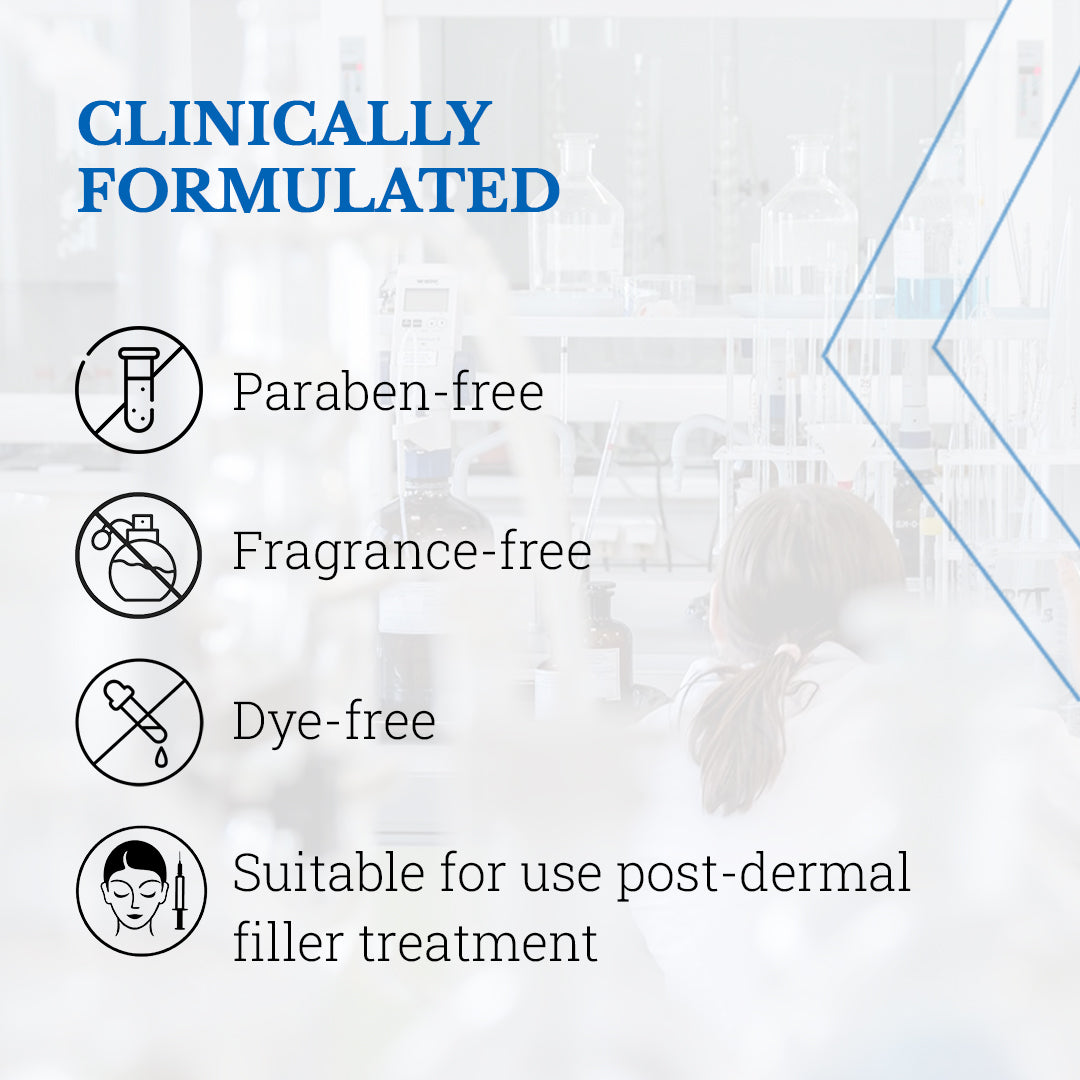 CLINICALLY FORMULATED

Paraben-free

Fragrance-free

Dye-free

Suitable for use post-dermal filler treatment